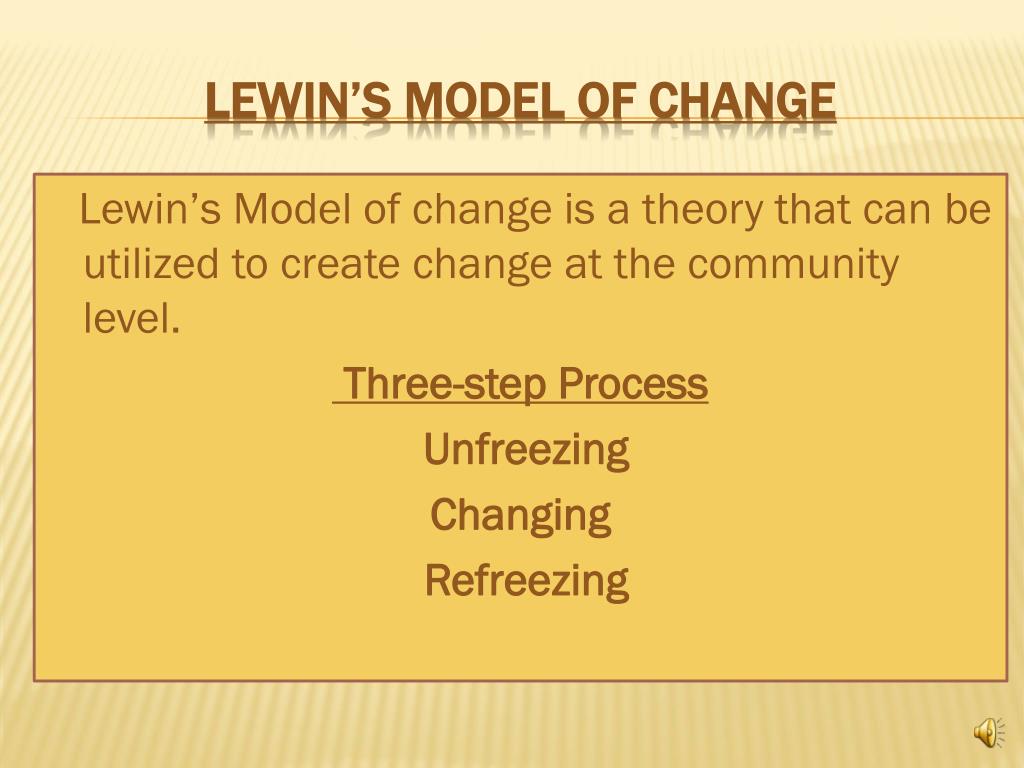 LEWIN'S MODEL OF CHANGE

Lewin's Model of change is a theory that can be utilized to create change at the community level.

Three-step Process

Unfreezing

Changing

Refreezing